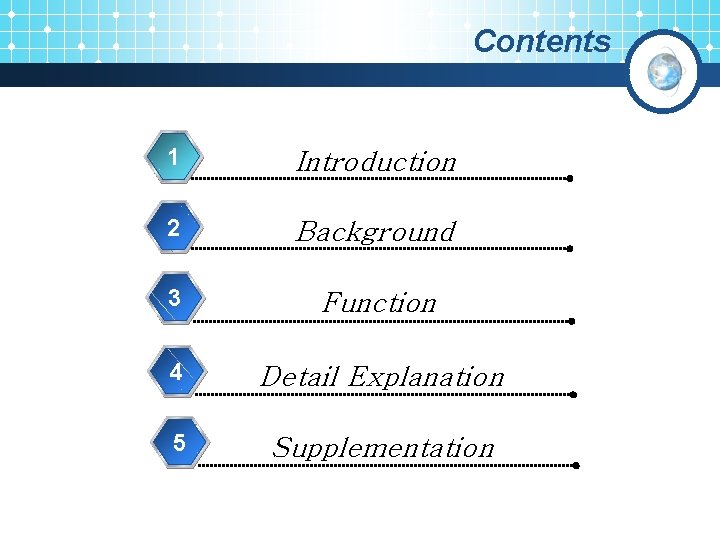 Contents

1 Introduction

2 Background

3 Function

4 Detail Explanation

5 Supplementation